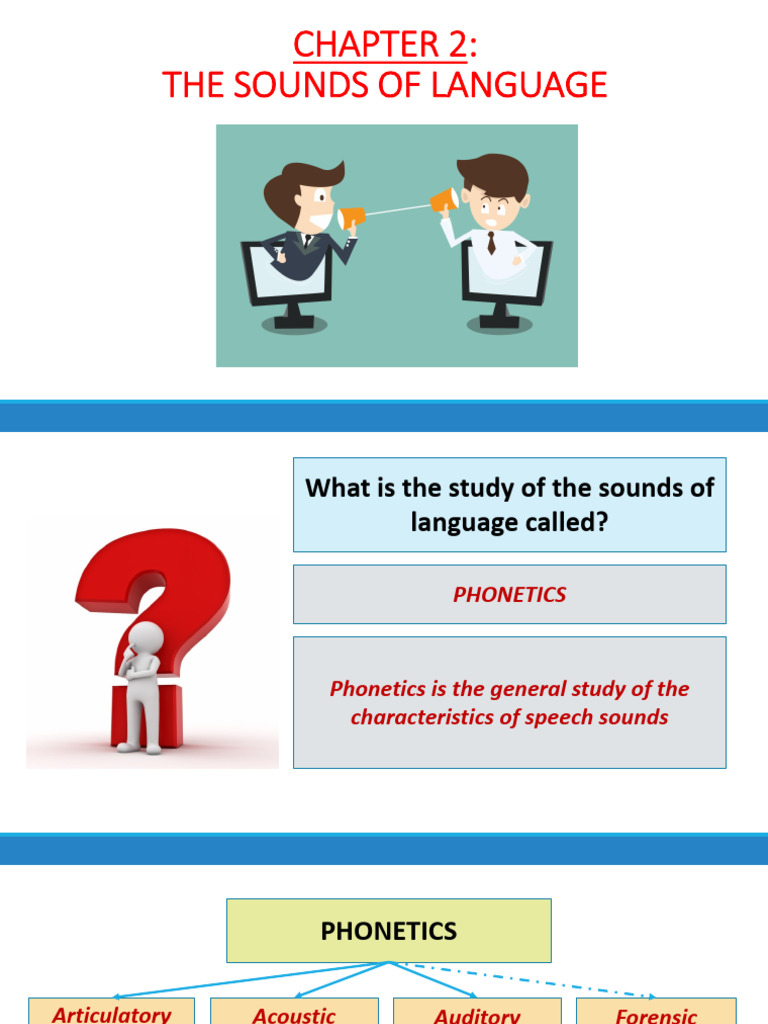 CHAPTER 2:
THE SOUNDS OF LANGUAGE

What is the study of the sounds of language called?

PHONETICS

Phonetics is the general study of the characteristics of speech sounds

PHONETICS

Articulatory

Acoustic

Auditory

Forensic